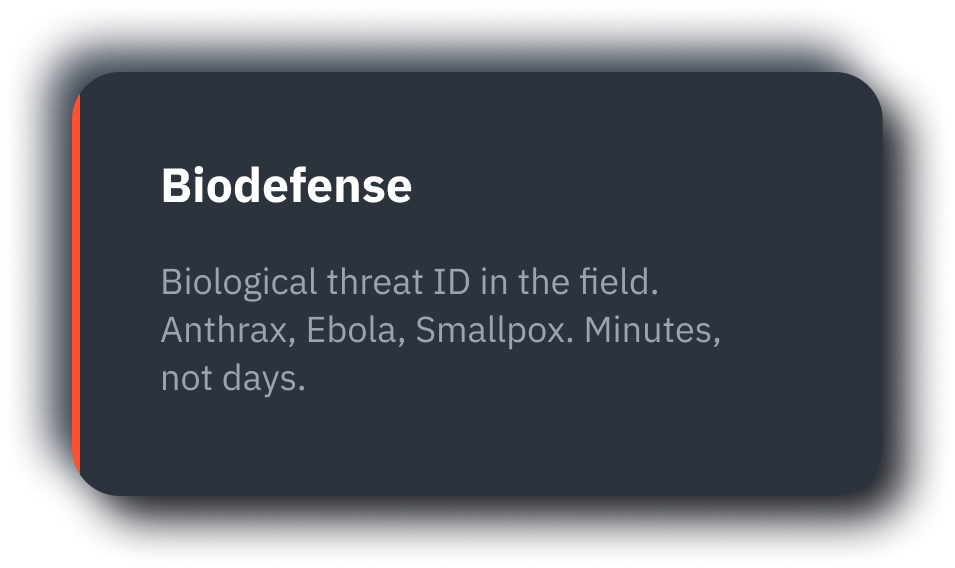 Biodefense

Biological threat ID in the field. Anthrax, Ebola, Smallpox. Minutes, not days.